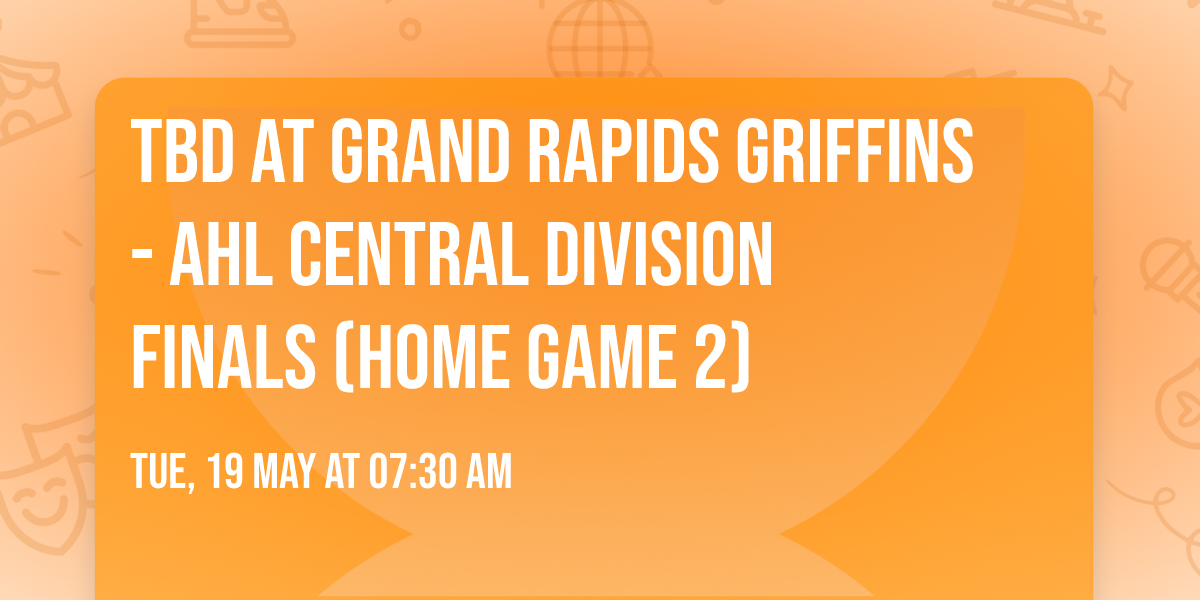 TBD AT GRAND RAPIDS GRIFFINS - AHL CENTRAL DIVISION FINALS (HOME GAME 2)

TUE, 19 MAY AT 07:30 AM